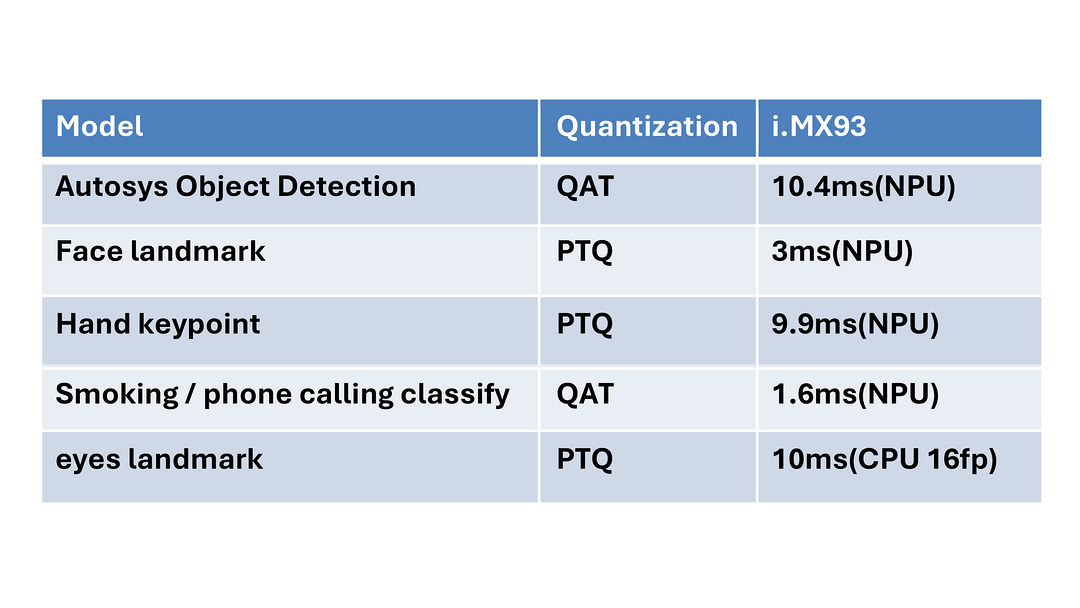 | Model | Quantization | i.MX93 |
|---|---|---|
| Autosys Object Detection | QAT | 10.4ms(NPU) |
| Face landmark | PTQ | 3ms(NPU) |
| Hand keypoint | PTQ | 9.9ms(NPU) |
| Smoking / phone calling classify | QAT | 1.6ms(NPU) |
| eyes landmark | PTQ | 10ms(CPU 16fp) |